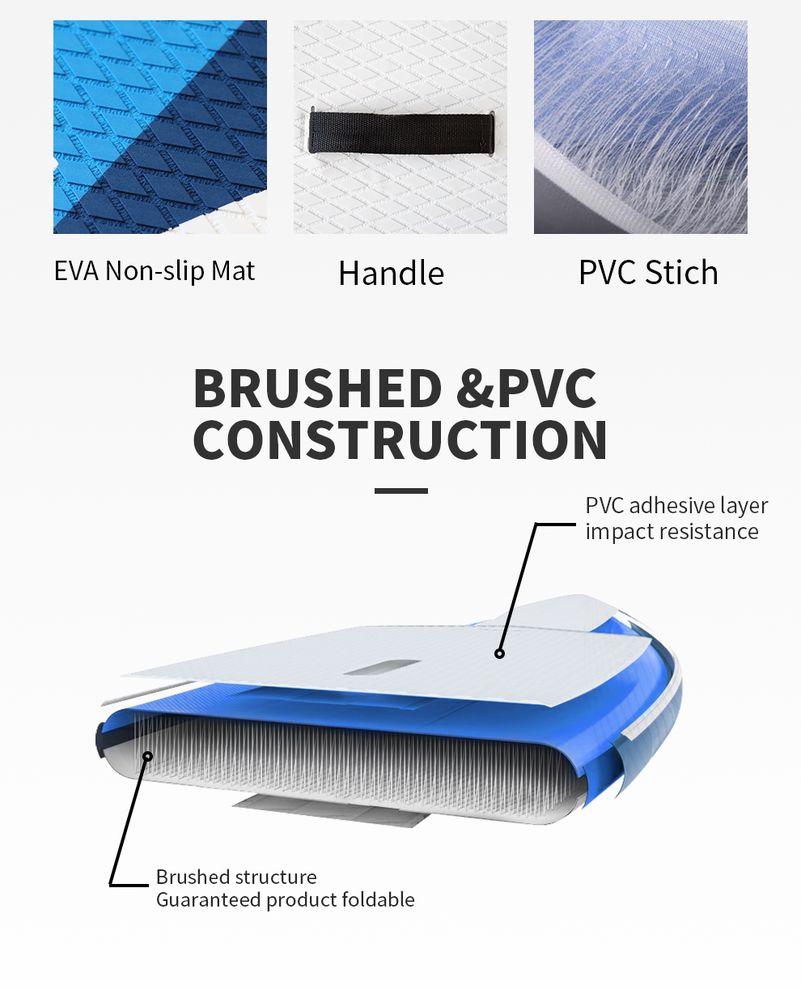 EVA Non-slip Mat

Handle

PVC Stich

BRUSHED &PVC CONSTRUCTION

PVC adhesive layer
impact resistance

Brushed structure
Guaranteed product foldable